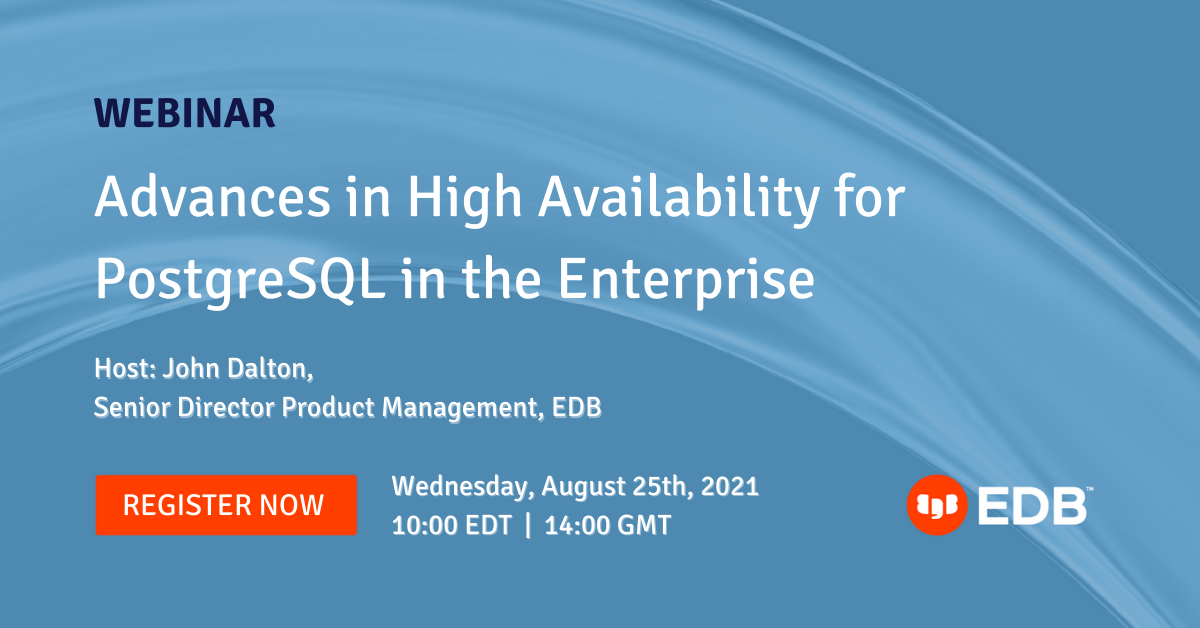 WEBINAR

Advances in High Availability for PostgreSQL in the Enterprise

Host: John Dalton,
Senior Director Product Management, EDB

REGISTER NOW

Wednesday, August 25th, 2021
10:00 EDT | 14:00 GMT

EDB™